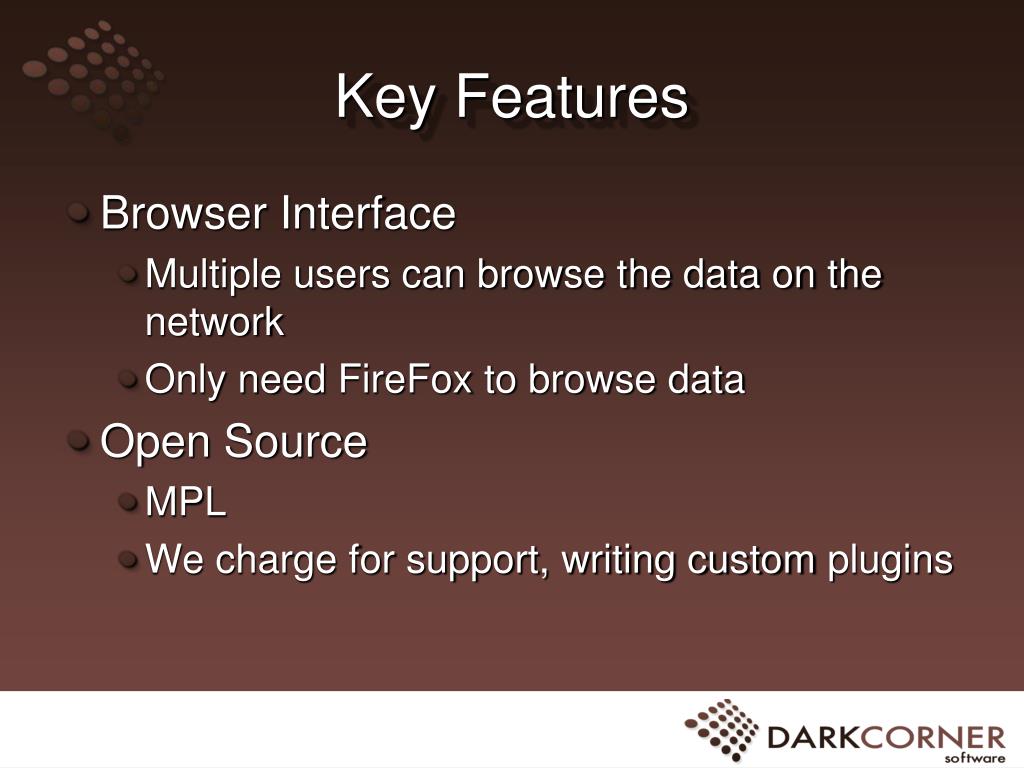 Key Features

Browser Interface

Multiple users can browse the data on the network

Only need FireFox to browse data

Open Source

MPL

We charge for support, writing custom plugins

DARKCORNER software